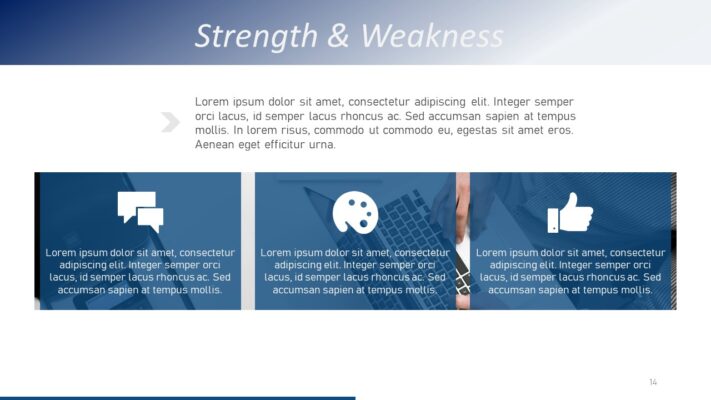 Strength & Weakness

Lorem ipsum dolor sit amet, consectetur adipiscing elit. Integer semper orci lacus, id semper lacus rhoncus ac. Sed accumsan sapien at tempus mollis. In lorem risus, commodo ut commodo eu, egestas sit amet eros. Aenean eget efficitur urna.

Lorem ipsum dolor sit amet, consectetur adipiscing elit. Integer semper orci lacus, id semper lacus rhoncus ac. Sed accumsan sapien at tempus mollis.

Lorem ipsum dolor sit amet, consectetur adipiscing elit. Integer semper orci lacus, id semper lacus rhoncus ac. Sed accumsan sapien at tempus mollis.

Lorem ipsum dolor sit amet, consectetur adipiscing elit. Integer semper orci lacus, id semper lacus rhoncus ac. Sed accumsan sapien at tempus mollis.

14